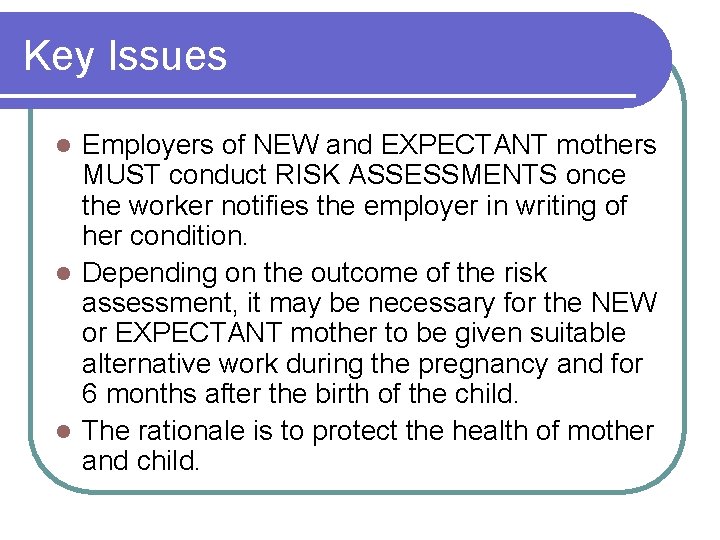 Key Issues

- Employers of NEW and EXPECTANT mothers MUST conduct RISK ASSESSMENTS once the worker notifies the employer in writing of her condition.
- Depending on the outcome of the risk assessment, it may be necessary for the NEW or EXPECTANT mother to be given suitable alternative work during the pregnancy and for 6 months after the birth of the child.
- The rationale is to protect the health of mother and child.